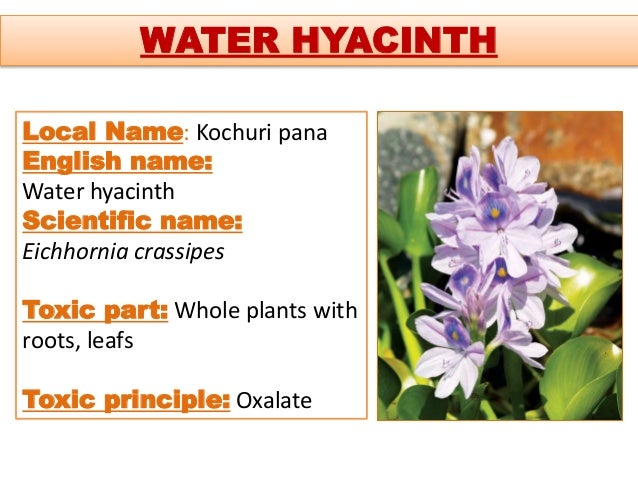 WATER HYACINTH

Local Name: Kochuri pana
English name:
Water hyacinth
Scientific name:
Eichhornia crassipes

Toxic part: Whole plants with roots, leafs

Toxic principle: Oxalate